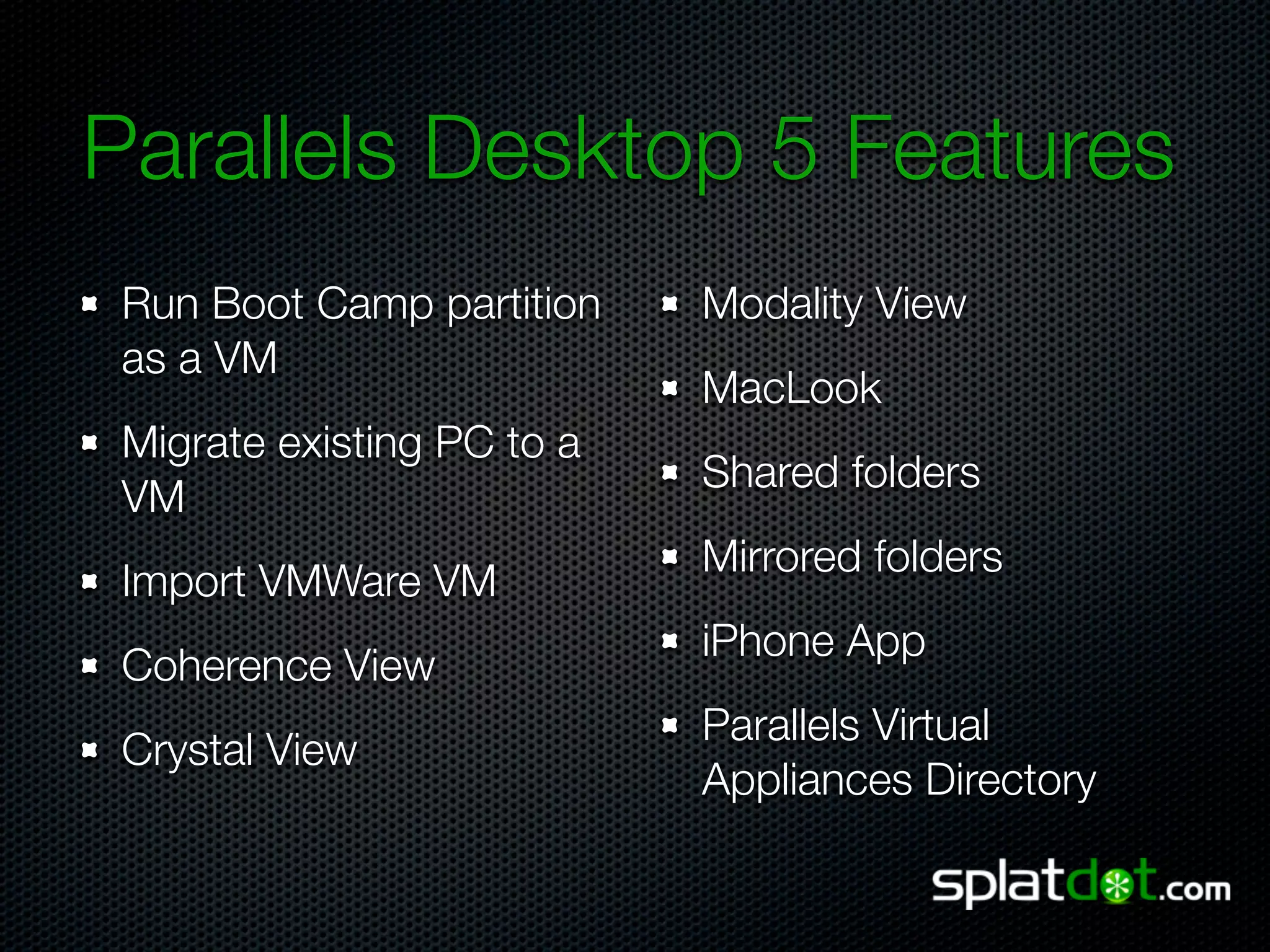 Parallels Desktop 5 Features

- Run Boot Camp partition as a VM
- Migrate existing PC to a VM
- Import VMWare VM
- Coherence View
- Crystal View

- Modality View
- MacLook
- Shared folders
- Mirrored folders
- iPhone App
- Parallels Virtual Appliances Directory

splatdot.com